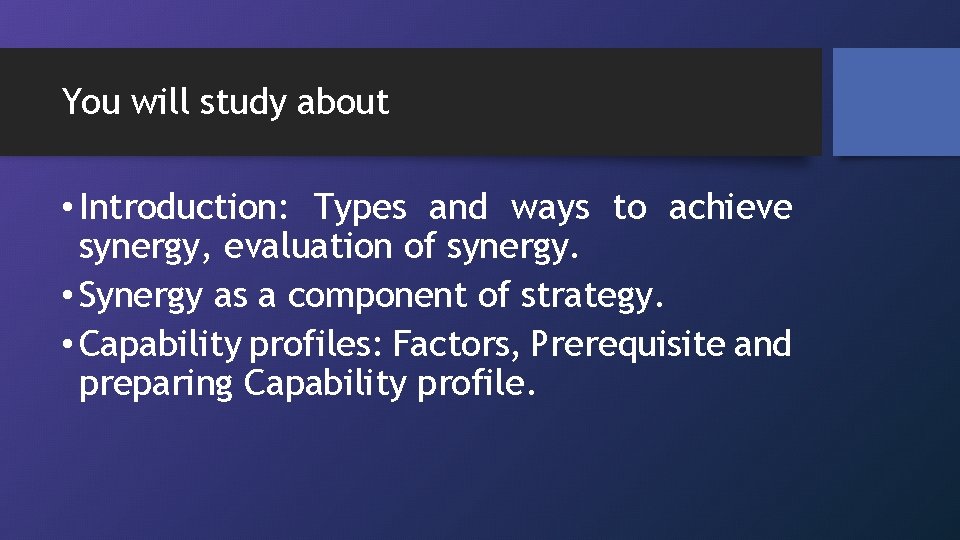 You will study about

• Introduction: Types and ways to achieve synergy, evaluation of synergy.
• Synergy as a component of strategy.
• Capability profiles: Factors, Prerequisite and preparing Capability profile.